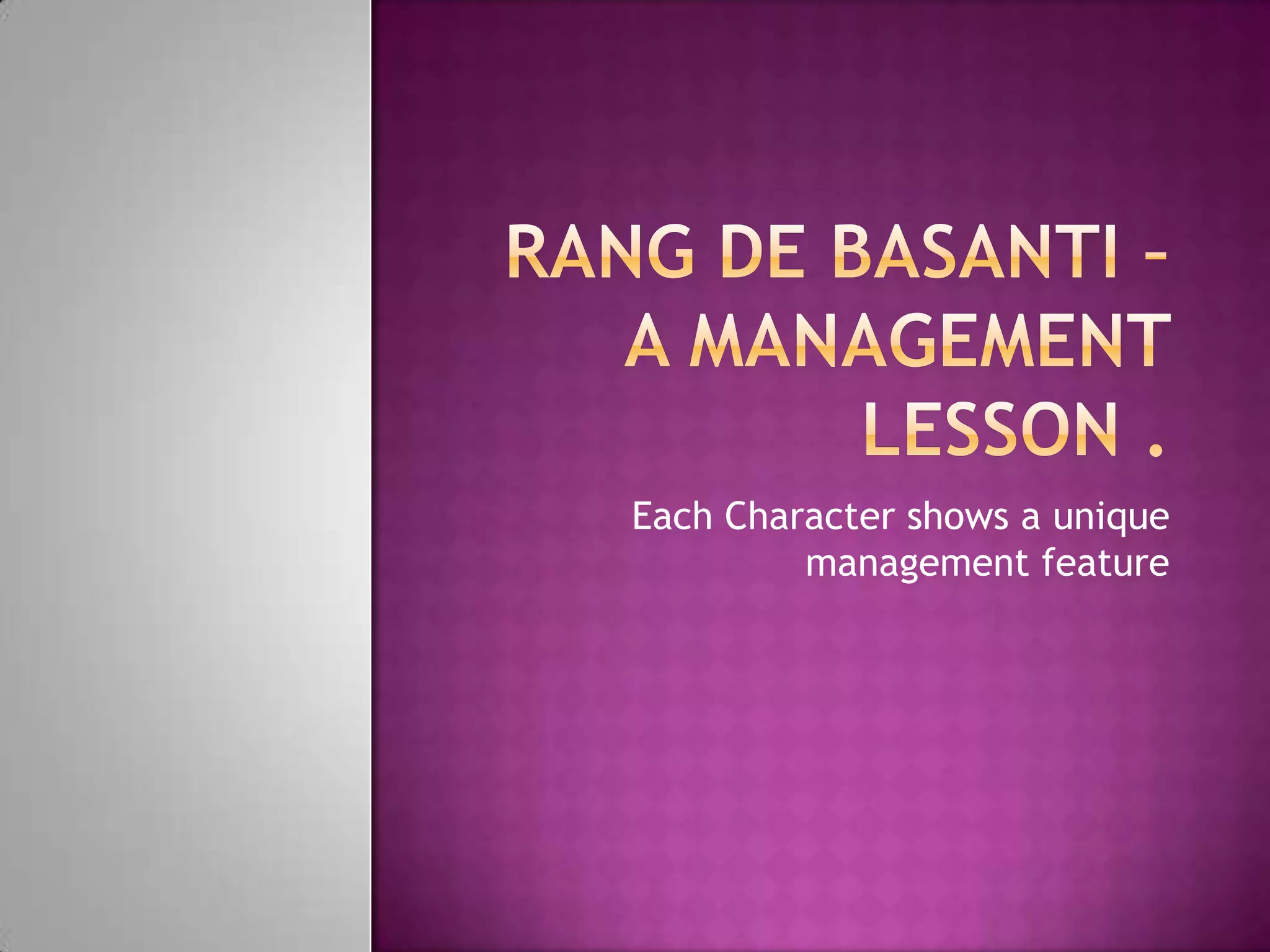 RANG DE BASANTI – A MANAGEMENT LESSON .

Each Character shows a unique management feature